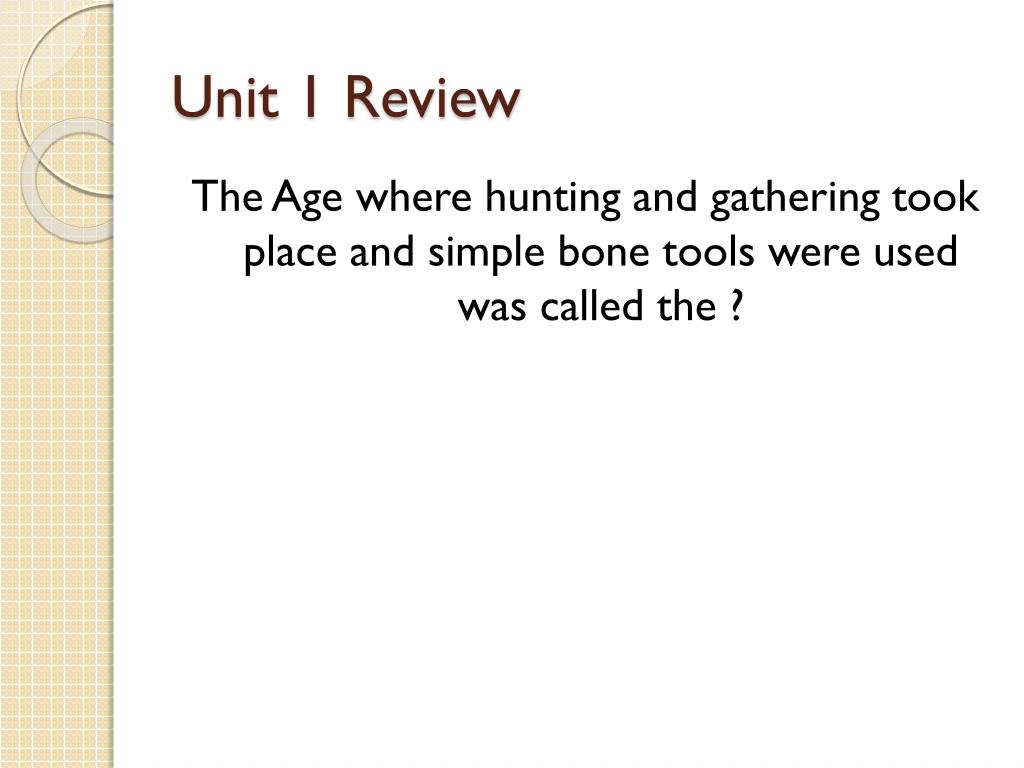 Unit 1 Review

The Age where hunting and gathering took place and simple bone tools were used was called the ?